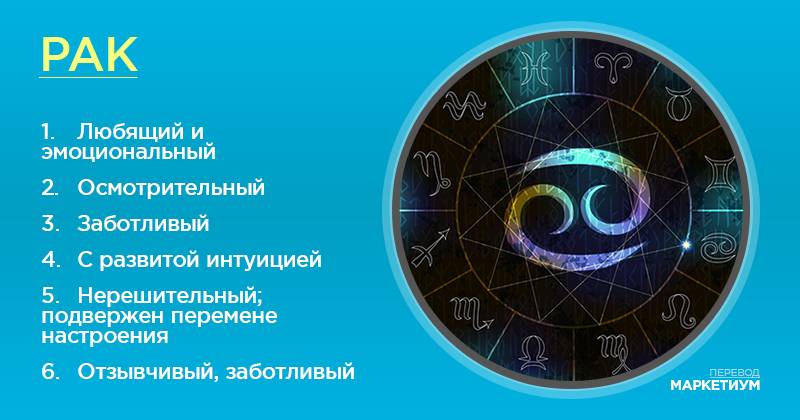 РАК

1. Любящий и эмоциональный

2. Осмотрительный

3. Заботливый

4. С развитой интуицией

5. Нерешительный; подвержен перемене настроения

6. Отзывчивый, заботливый

ПЕРЕВОД
МАРКЕТИУМ